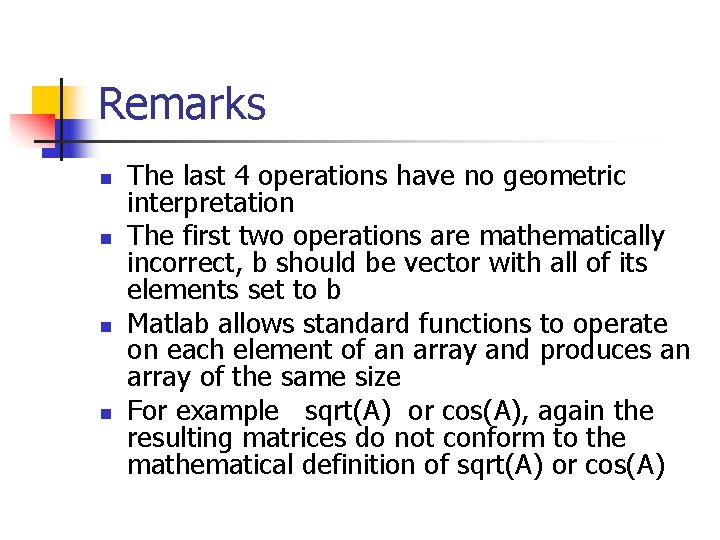 Remarks

- The last 4 operations have no geometric interpretation
- The first two operations are mathematically incorrect, b should be vector with all of its elements set to b
- Matlab allows standard functions to operate on each element of an array and produces an array of the same size
- For example sqrt(A) or cos(A), again the resulting matrices do not conform to the mathematical definition of sqrt(A) or cos(A)